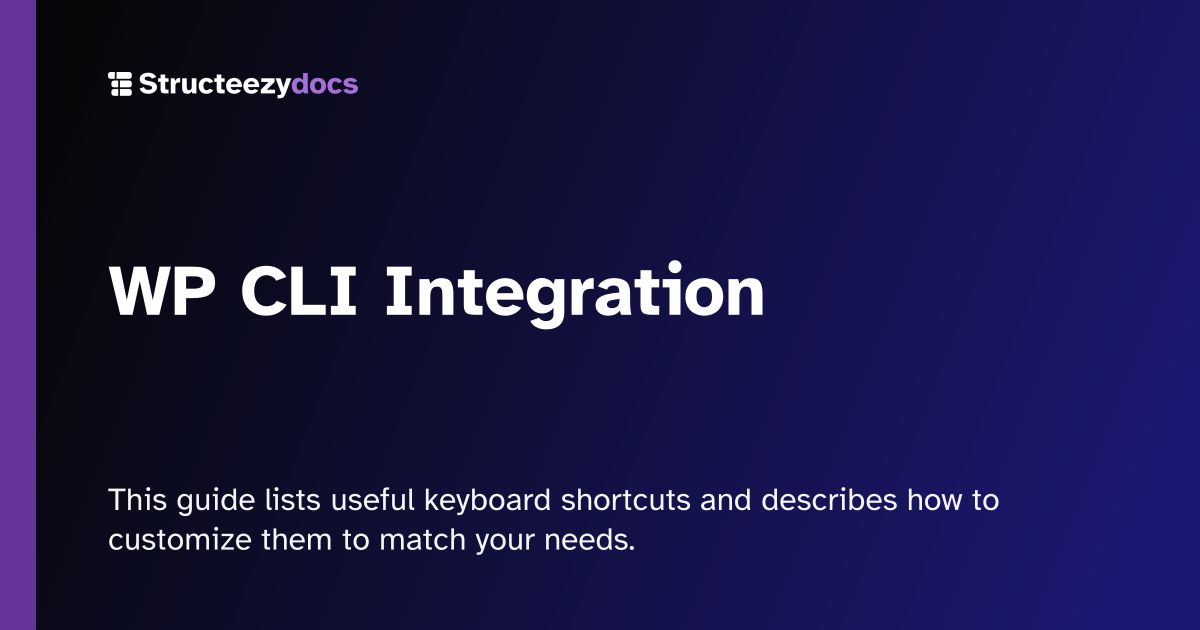 Structeezydocs

WP CLI Integration

This guide lists useful keyboard shortcuts and describes how to customize them to match your needs.